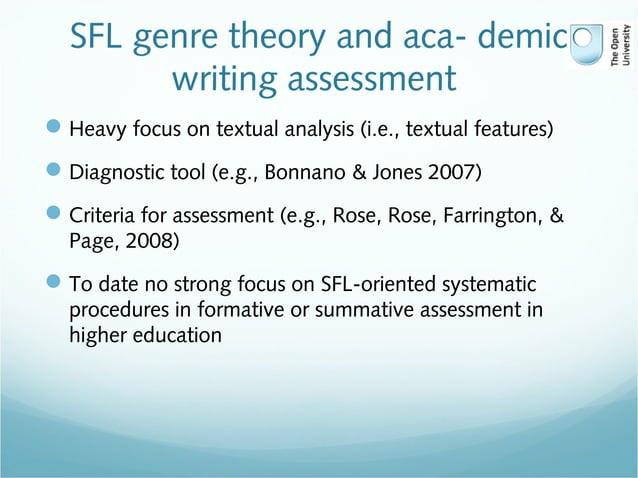 SFL genre theory and aca- demic writing assessment

The Open University

Heavy focus on textual analysis (i.e., textual features)

Diagnostic tool (e.g., Bonnano & Jones 2007)

Criteria for assessment (e.g., Rose, Rose, Farrington, & Page, 2008)

To date no strong focus on SFL-oriented systematic procedures in formative or summative assessment in higher education